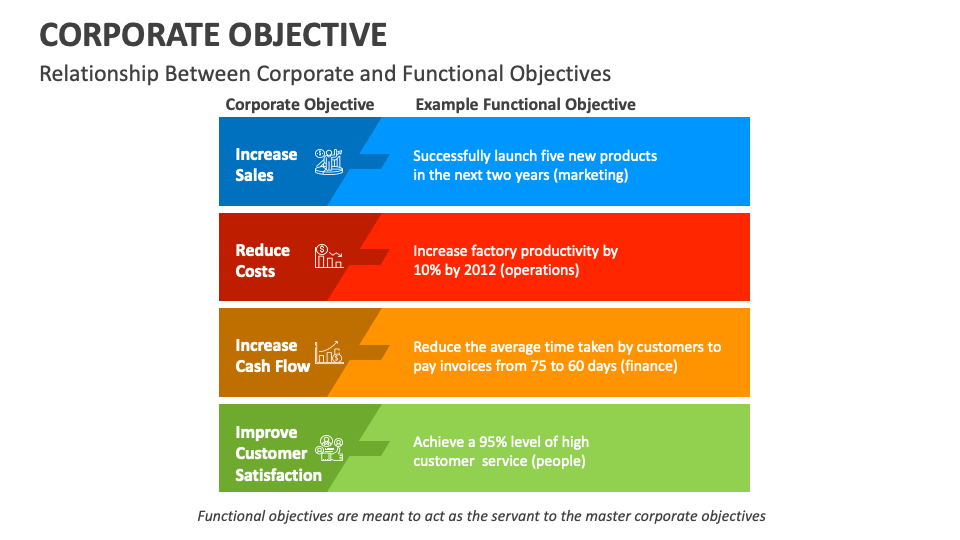 CORPORATE OBJECTIVE

Relationship Between Corporate and Functional Objectives

| Corporate Objective | Example Functional Objective |
|---|---|
| Increase Sales | Successfully launch five new products in the next two years (marketing) |
| Reduce Costs | Increase factory productivity by 10% by 2012 (operations) |
| Increase Cash Flow | Reduce the average time taken by customers to pay invoices from 75 to 60 days (finance) |
| Improve Customer Satisfaction | Achieve a 95% level of high customer service (people) |

Functional objectives are meant to act as the servant to the master corporate objectives